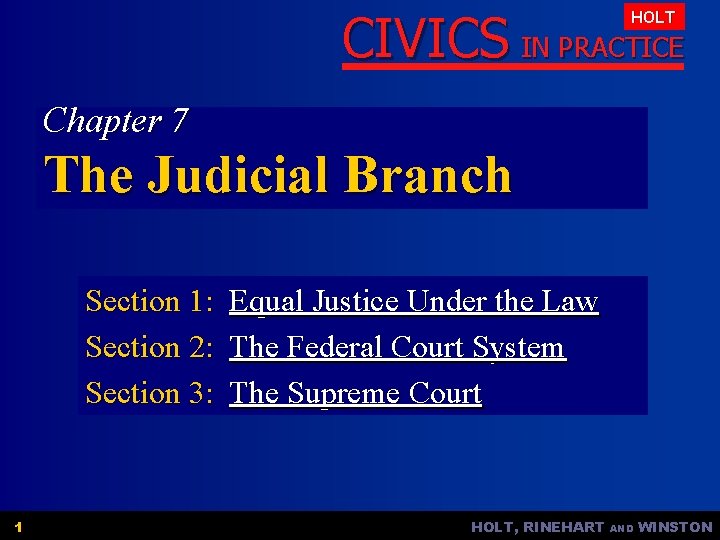 HOLT
CIVICS IN PRACTICE

Chapter 7
The Judicial Branch

Section 1: Equal Justice Under the Law
Section 2: The Federal Court System
Section 3: The Supreme Court

1
HOLT, RINEHART AND WINSTON